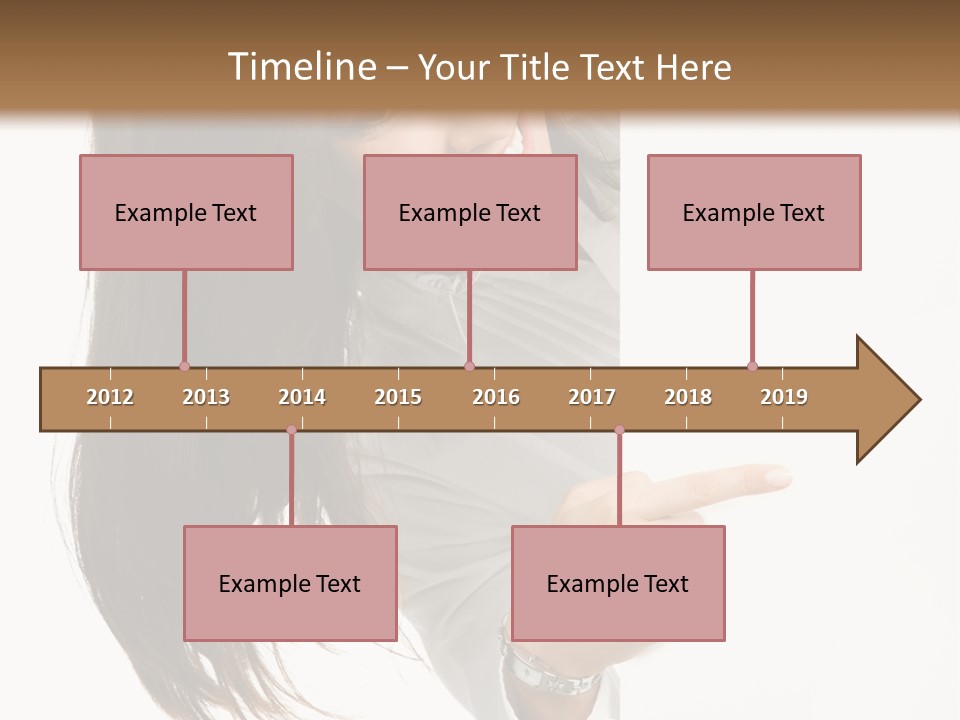 Timeline – Your Title Text Here

Example Text

Example Text

Example Text

2012 2013 2014 2015 2016 2017 2018 2019

Example Text

Example Text